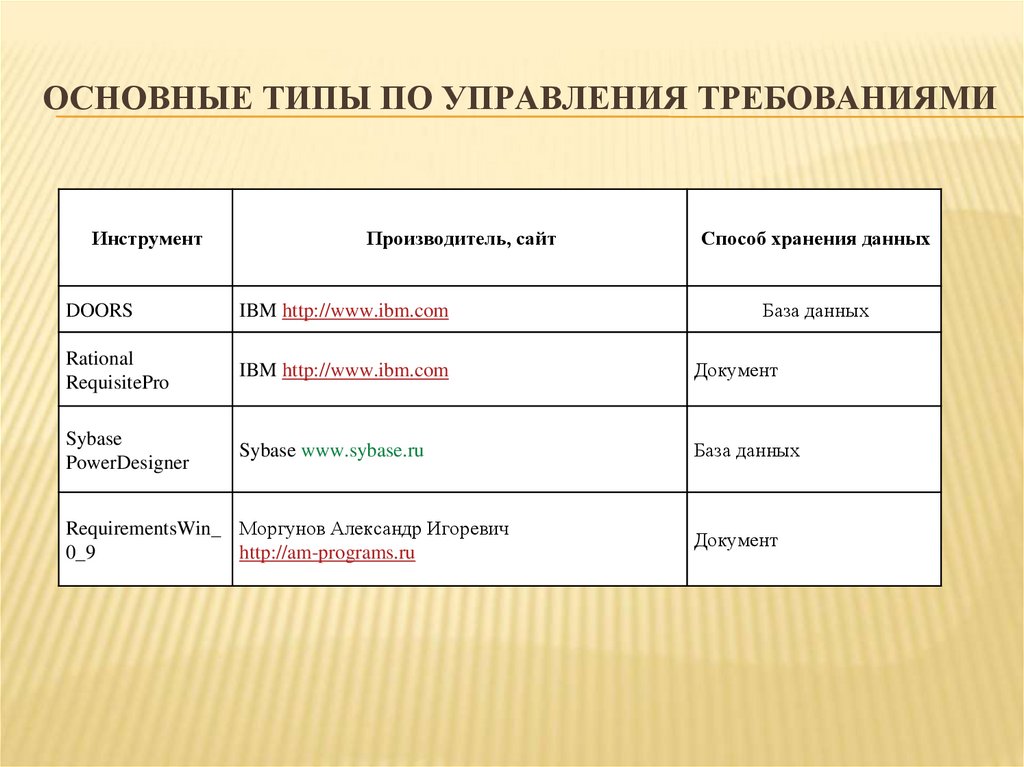 ОСНОВНЫЕ ТИПЫ ПО УПРАВЛЕНИЯ ТРЕБОВАНИЯМИ

| Инструмент | Производитель, сайт | Способ хранения данных |
|---|---|---|
| DOORS | IBM http://www.ibm.com | База данных |
| Rational RequisitePro | IBM http://www.ibm.com | Документ |
| Sybase PowerDesigner | Sybase www.sybase.ru | База данных |
| RequirementsWin_0_9 | Моргунов Александр Игоревич http://am-programs.ru | Документ |